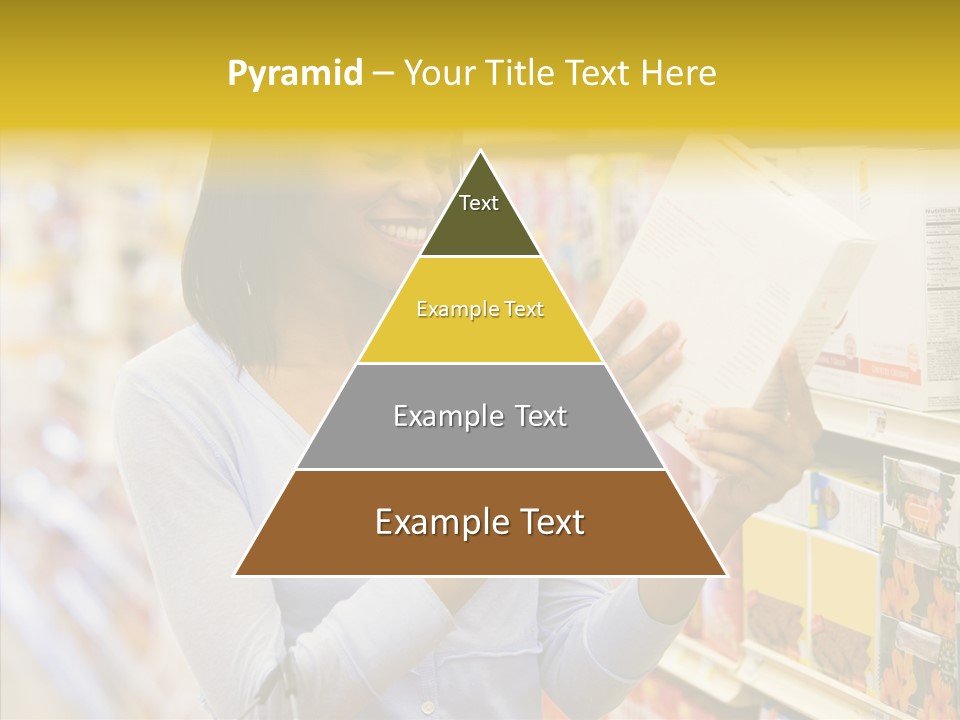 Pyramid – Your Title Text Here

Text

Example Text

Example Text

Example Text